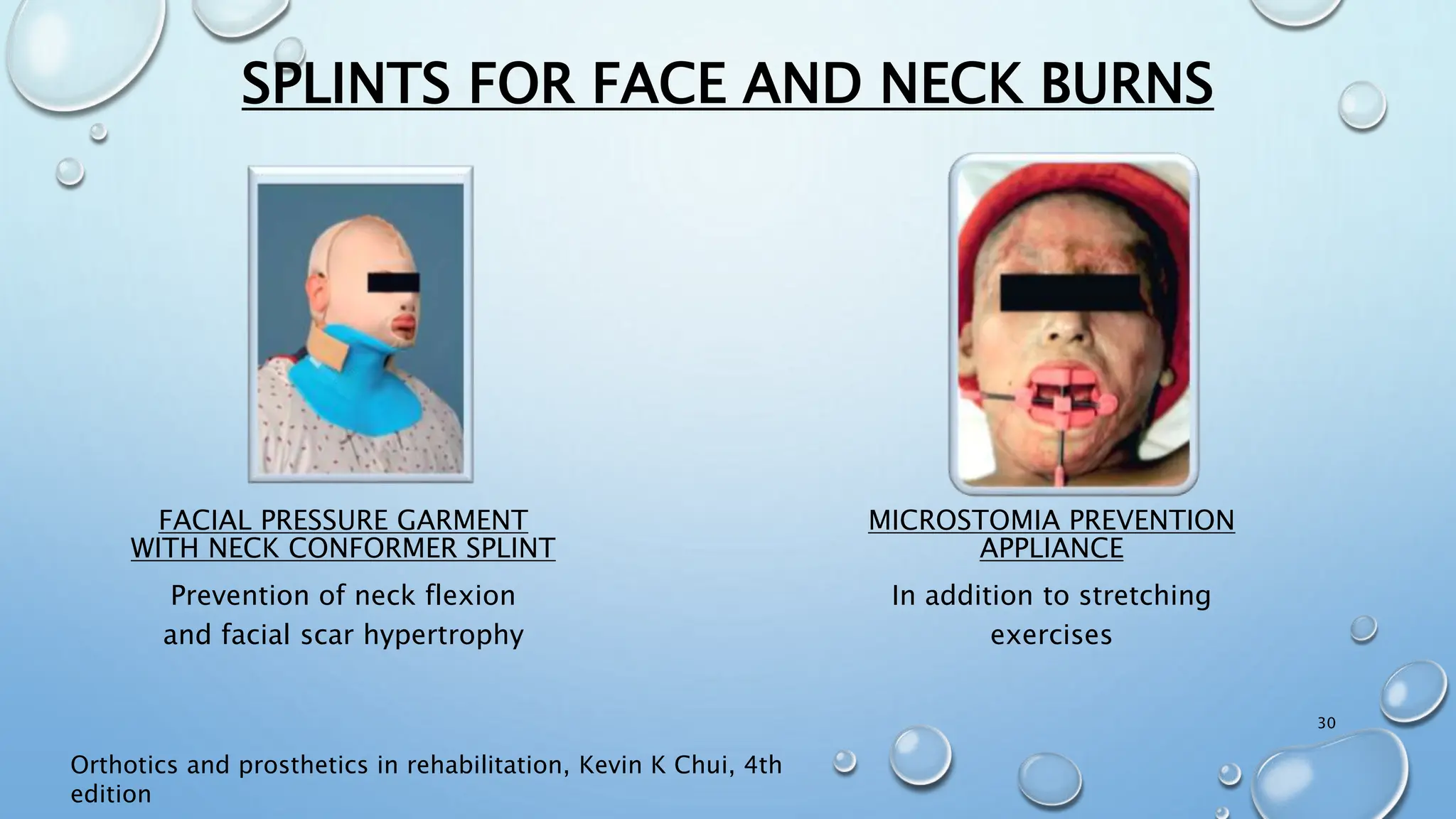 SPLINTS FOR FACE AND NECK BURNS

FACIAL PRESSURE GARMENT WITH NECK CONFORMER SPLINT

Prevention of neck flexion and facial scar hypertrophy

MICROSTOMIA PREVENTION APPLIANCE

In addition to stretching exercises

30

Orthotics and prosthetics in rehabilitation, Kevin K Chui, 4th edition